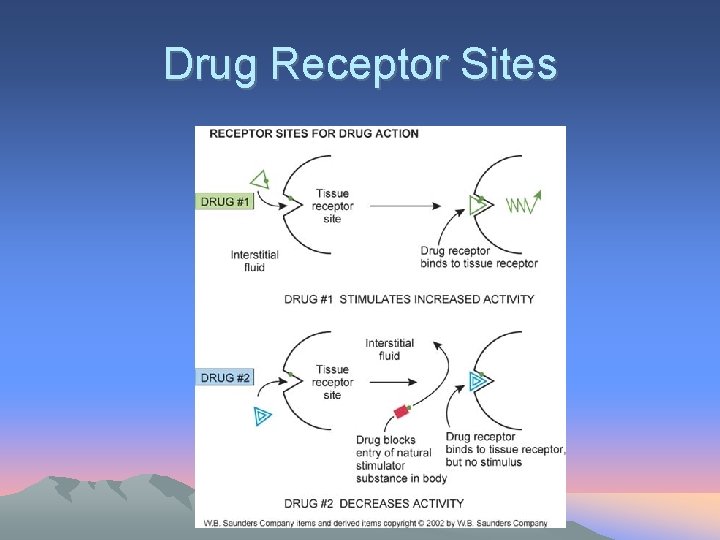 Drug Receptor Sites

RECEPTOR SITES FOR DRUG ACTION

DRUG #1

Tissue receptor site

Interstitial fluid

Drug receptor binds to tissue receptor

DRUG #1 STIMULATES INCREASED ACTIVITY

DRUG #2

Tissue receptor site

Interstitial fluid

Drug blocks entry of natural stimulator substance in body

Drug receptor binds to tissue receptor, but no stimulus

DRUG #2 DECREASES ACTIVITY

W.B. Saunders Company items and derived items copyright © 2002 by W.B. Saunders Company